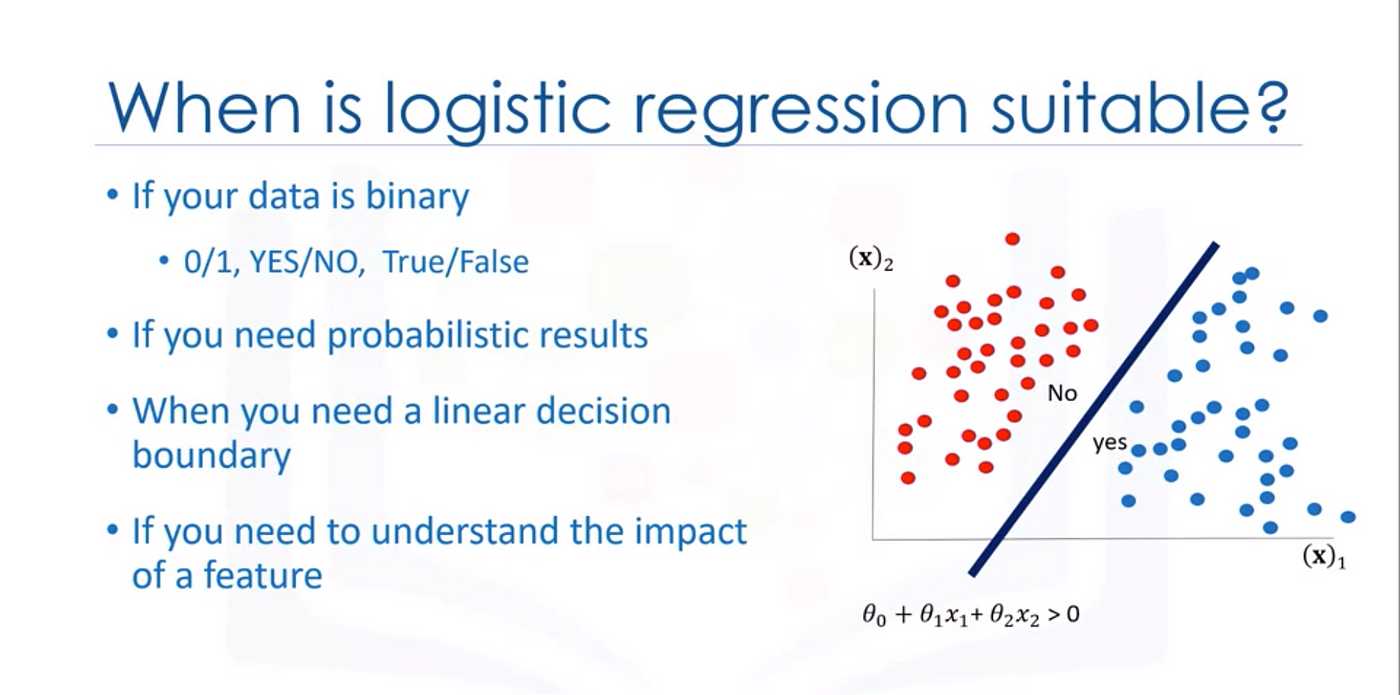 When is logistic regression suitable?

• If your data is binary

• 0/1, YES/NO, True/False

• If you need probabilistic results

• When you need a linear decision boundary

• If you need to understand the impact of a feature

$(\mathbf{x})_2$

No

yes

$(\mathbf{x})_1$

$\theta_0 + \theta_1 x_1 + \theta_2 x_2 > 0$